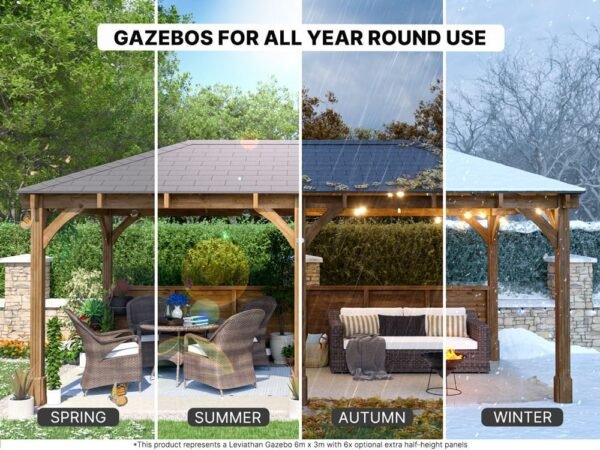 GAZEBOS FOR ALL YEAR ROUND USE

SPRING

SUMMER

AUTUMN

WINTER

*This product represents a Leviathan Gazebo 6m x 3m with 6x optional extra half-height panels